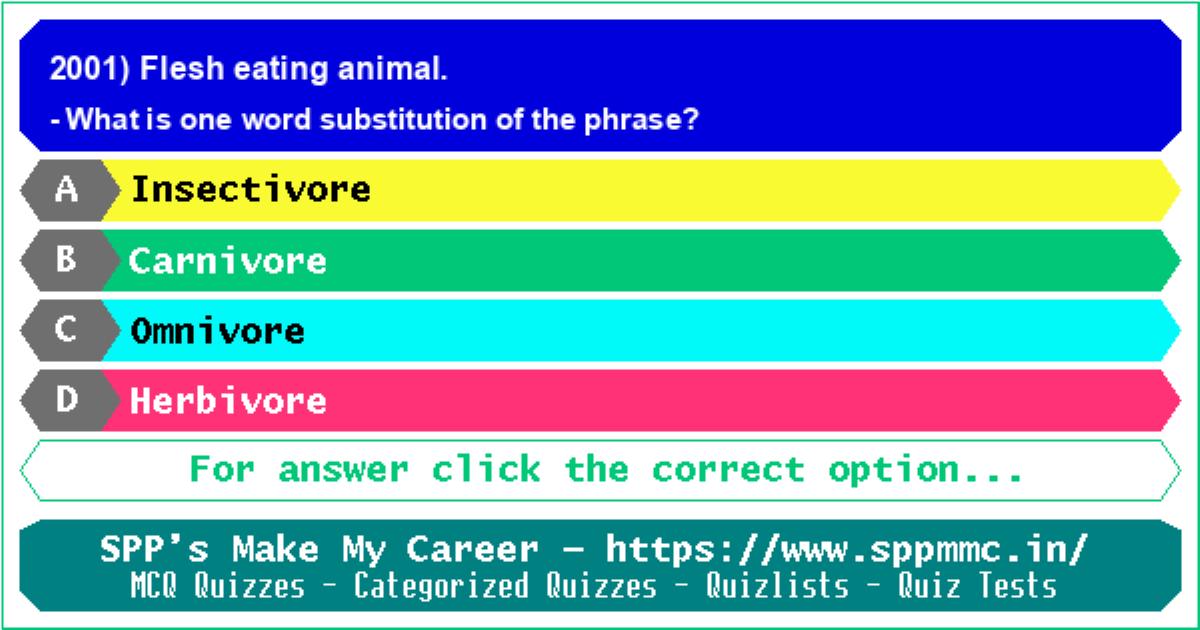 2001) Flesh eating animal.

- What is one word substitution of the phrase?

A Insectivore

B Carnivore

C Omnivore

D Herbivore

For answer click the correct option...

SPP's Make My Career - https://www.sppmmc.in/
MCQ Quizzes - Categorized Quizzes - Quizlists - Quiz Tests